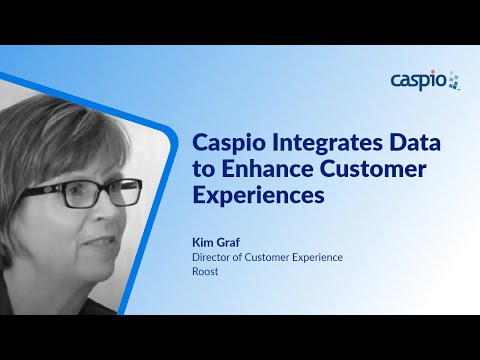 caspio

Caspio Integrates Data to Enhance Customer Experiences

Kim Graf
Director of Customer Experience
Roost